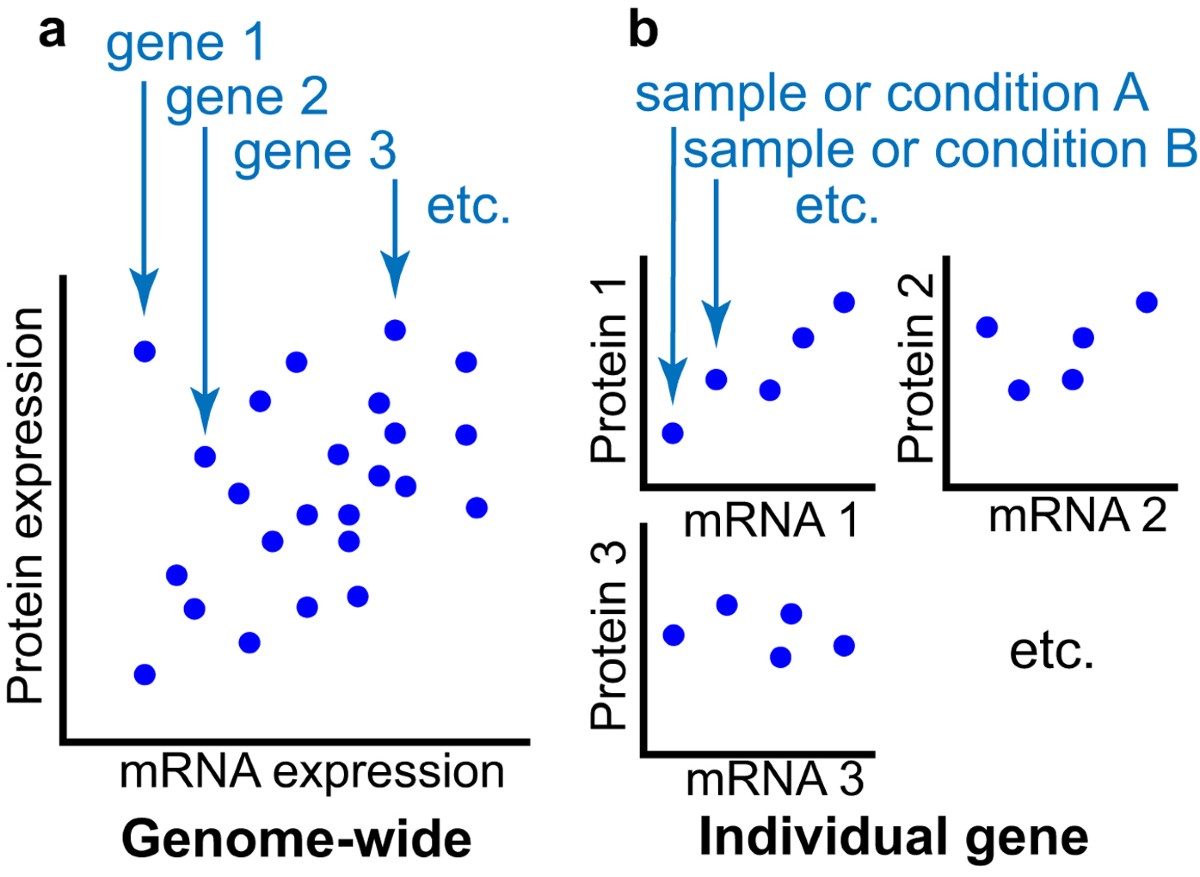 a

gene 1
gene 2
gene 3
etc.

Protein expression

mRNA expression

Genome-wide

b

sample or condition A
sample or condition B
etc.

Protein 1

mRNA 1

Protein 2

mRNA 2

Protein 3

mRNA 3

etc.

Individual gene